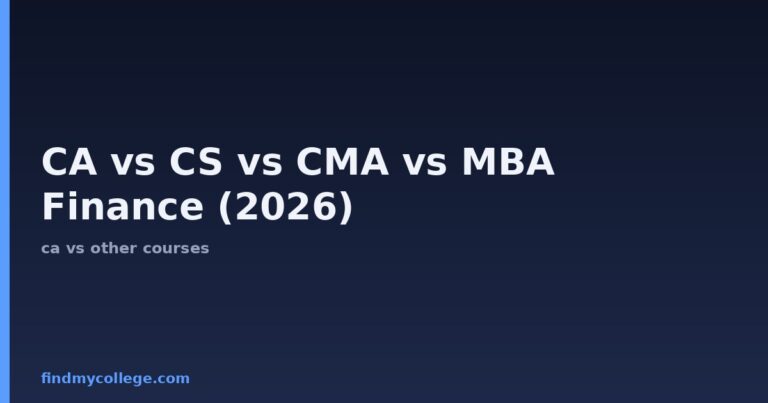 CA vs CS vs CMA vs MBA Finance (2026)

ca vs other courses

findmycollege.com